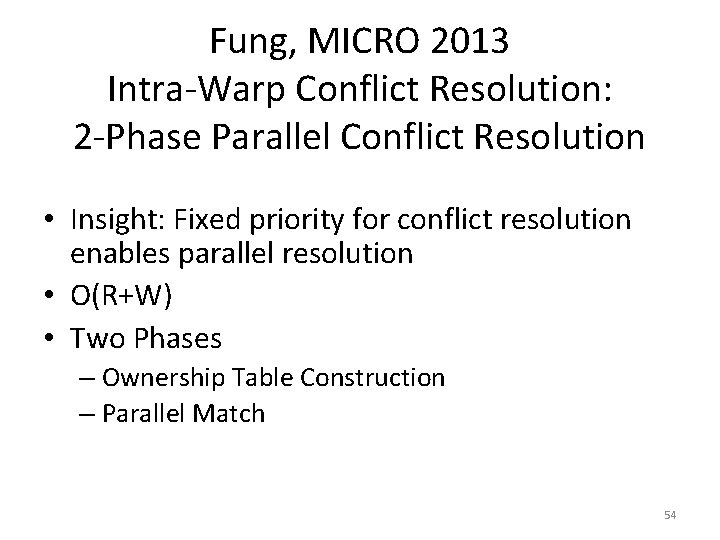 Fung, MICRO 2013
Intra-Warp Conflict Resolution:
2-Phase Parallel Conflict Resolution

• Insight: Fixed priority for conflict resolution enables parallel resolution
• O(R+W)
• Two Phases
– Ownership Table Construction
– Parallel Match

54